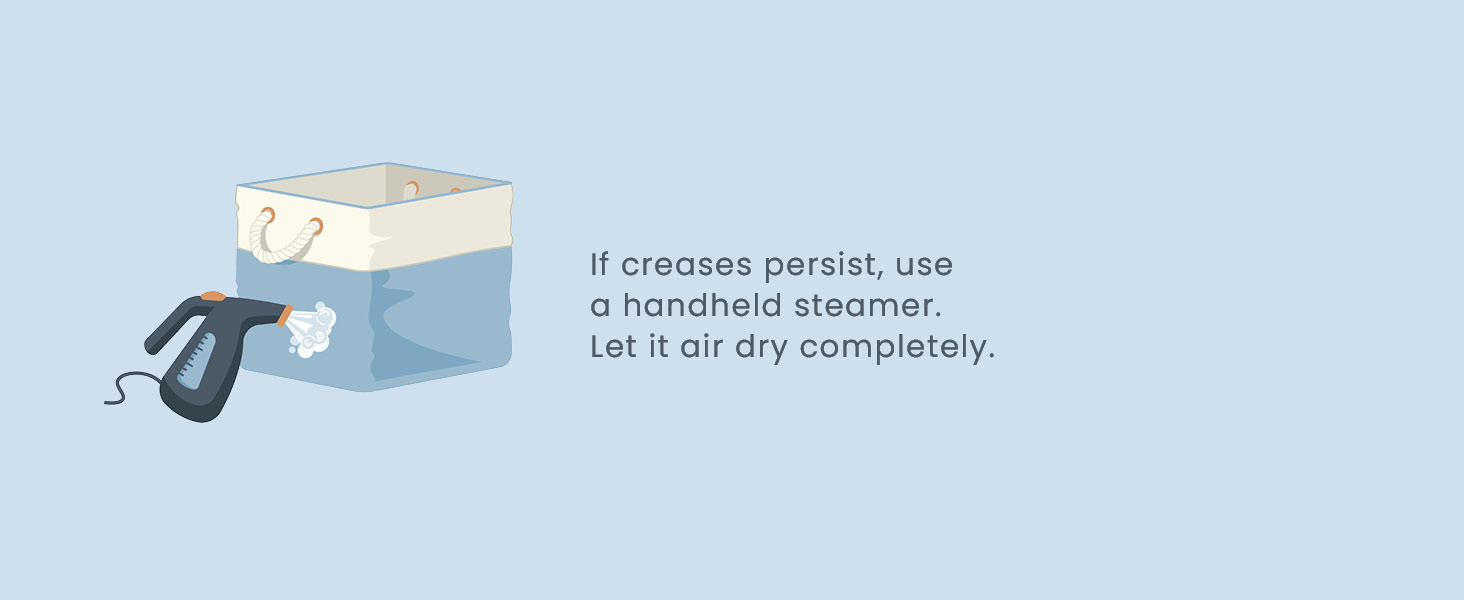 If creases persist, use a handheld steamer. Let it air dry completely.